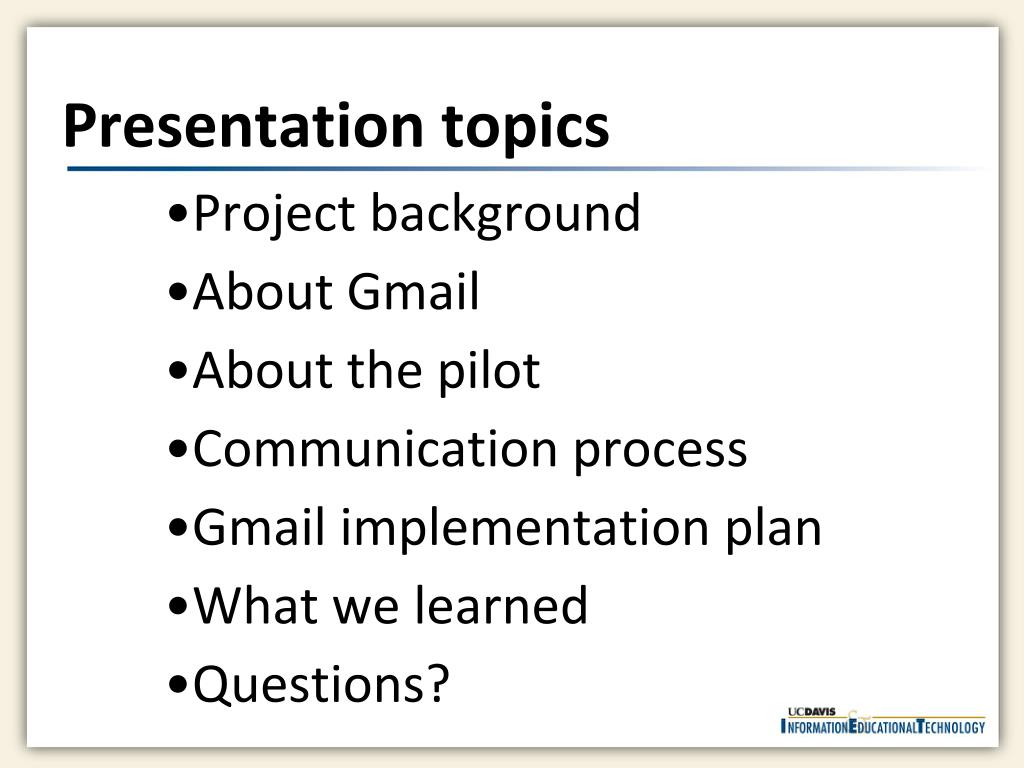 Presentation topics

•Project background
•About Gmail
•About the pilot
•Communication process
•Gmail implementation plan
•What we learned
•Questions?

UCDAVIS
INFORMATION EDUCATIONAL TECHNOLOGY